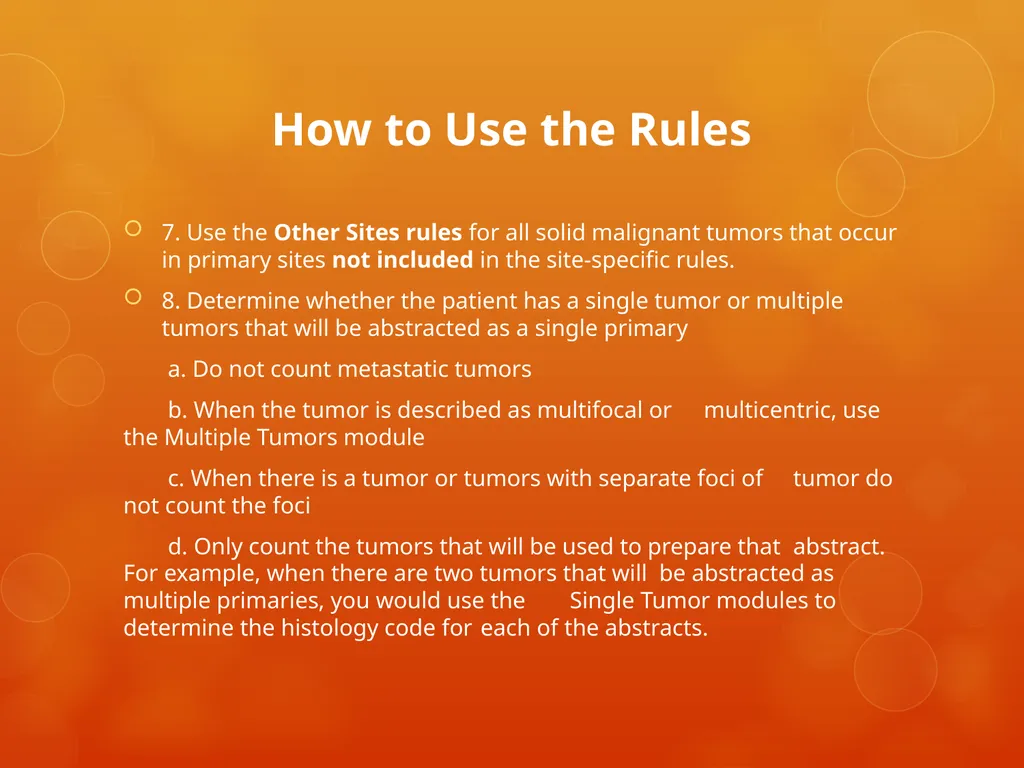 How to Use the Rules

7. Use the Other Sites rules for all solid malignant tumors that occur in primary sites not included in the site-specific rules.

8. Determine whether the patient has a single tumor or multiple tumors that will be abstracted as a single primary

a. Do not count metastatic tumors

b. When the tumor is described as multifocal or multicentric, use the Multiple Tumors module

c. When there is a tumor or tumors with separate foci of tumor do not count the foci

d. Only count the tumors that will be used to prepare that abstract. For example, when there are two tumors that will be abstracted as multiple primaries, you would use the Single Tumor modules to determine the histology code for each of the abstracts.